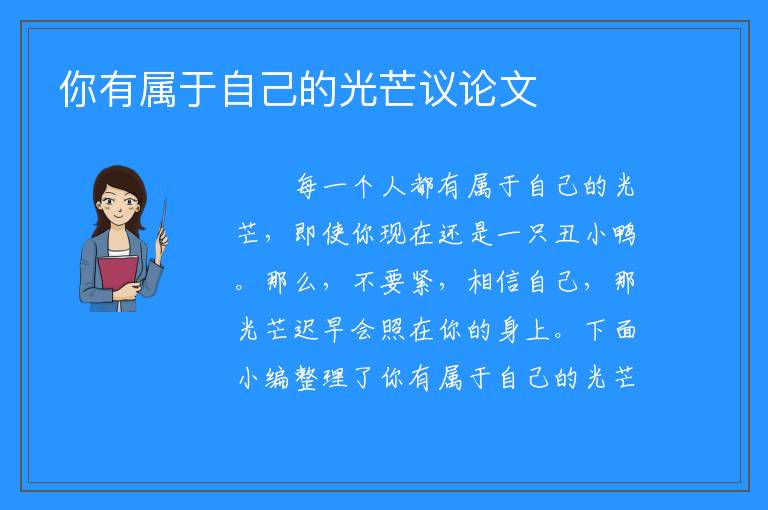 你有属于自己的光芒议论文

每一个人都有属于自己的光芒，即使你现在还是一只丑小鸭。那么，不要紧，相信自己，那光芒迟早会照在你的身上。下面小编整理了你有属于自己的光芒